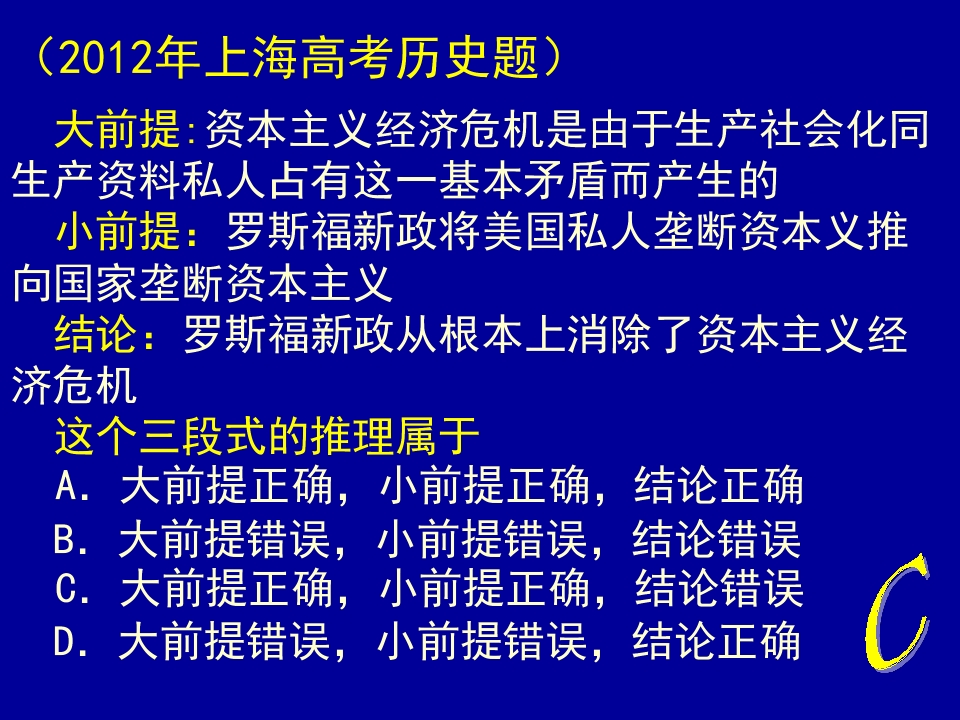 （2012年上海高考历史题）

大前提:资本主义经济危机是由于生产社会化同生产资料私人占有这一基本矛盾而产生的

小前提：罗斯福新政将美国私人垄断资本义推向国家垄断资本主义

结论：罗斯福新政从根本上消除了资本主义经济危机

这个三段式的推理属于

A.大前提正确，小前提正确，结论正确

B.大前提错误，小前提错误，结论错误

C.大前提正确，小前提正确，结论错误

D.大前提错误，小前提错误，结论正确

C